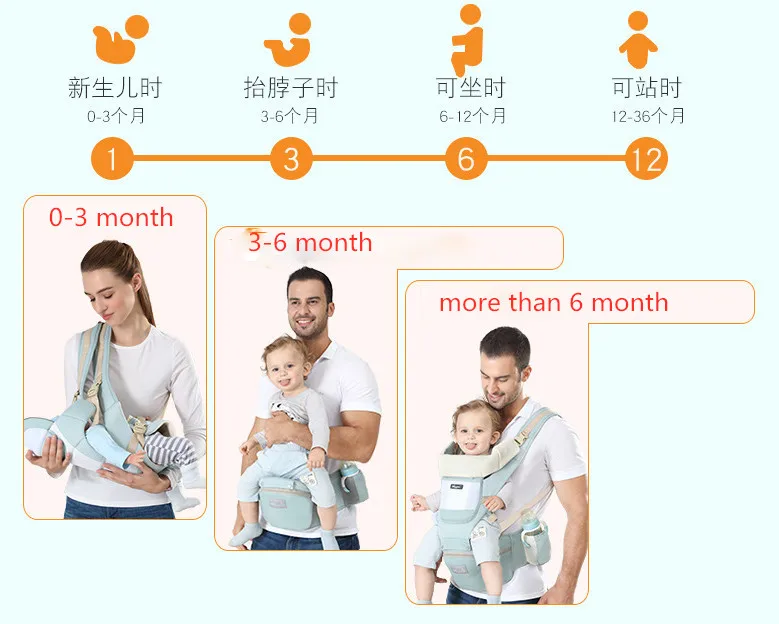 新生儿时
0-3个月

抬脖子时
3-6个月

可坐时
6-12个月

可站时
12-36个月

1
3
6
12

0-3 month

3-6 month

more than 6 month